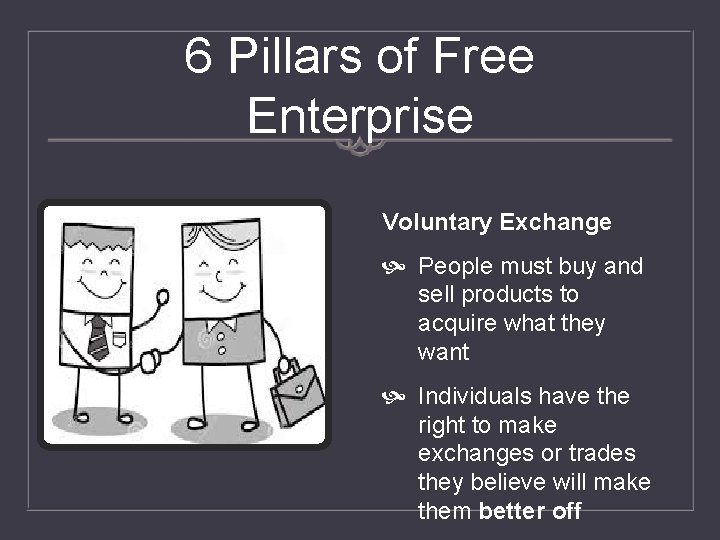 6 Pillars of Free Enterprise

Voluntary Exchange

People must buy and sell products to acquire what they want

Individuals have the right to make exchanges or trades they believe will make them better off